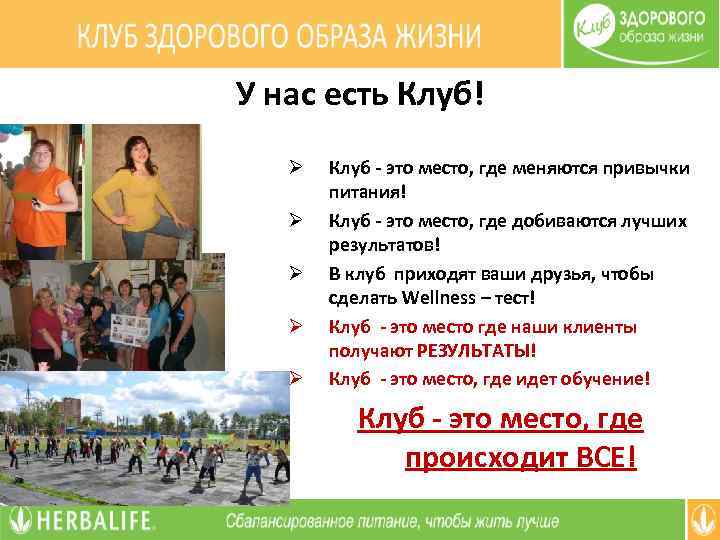 КЛУБ ЗДОРОВОГО ОБРАЗА ЖИЗНИ

Клуб ЗДОРОВОГО образа жизни

У нас есть Клуб!

➢ Клуб - это место, где меняются привычки питания!

➢ Клуб - это место, где добиваются лучших результатов!

➢ В клуб приходят ваши друзья, чтобы сделать Wellness – тест!

➢ Клуб - это место где наши клиенты получают РЕЗУЛЬТАТЫ!

➢ Клуб - это место, где идет обучение!

Клуб - это место, где происходит ВСЕ!

HERBALIFE.

Сбалансированное питание, чтобы жить лучше